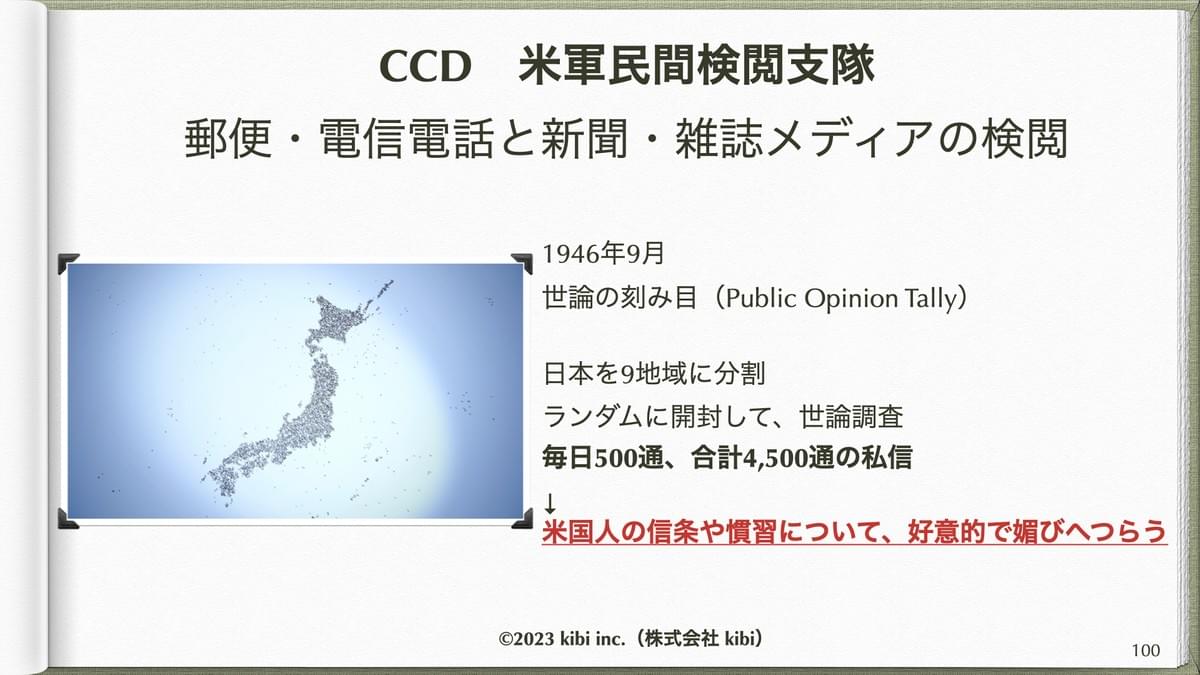 CCD　米軍民間検閲支隊

郵便・電信電話と新聞・雑誌メディアの検閲

1946年9月
世論の刻み目（Public Opinion Tally）

日本を9地域に分割
ランダムに開封して、世論調査
毎日500通、合計4,500通の私信
↓
米国人の信条や慣習について、好意的で媚びへつらう

©2023 kibi inc.（株式会社 kibi）

100